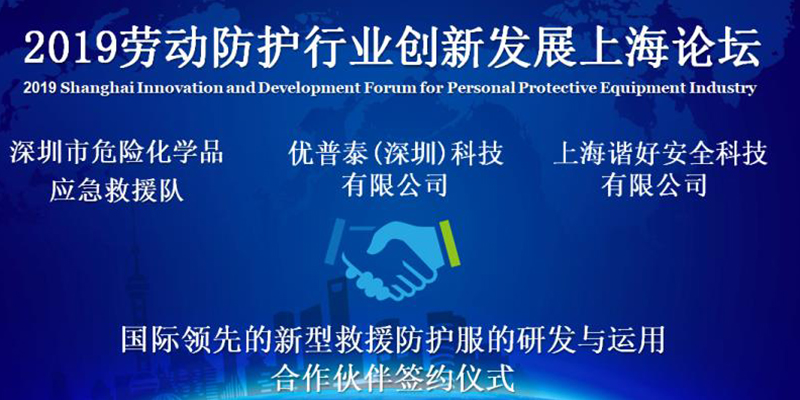 2019劳动防护行业创新发展上海论坛
2019 Shanghai Innovation and Development Forum for Personal Protective Equipment Industry

深圳市危险化学品应急救援队

优普泰(深圳)科技有限公司

上海诺好安全科技有限公司

国际领先的新型救援防护服的研发与运用
合作伙伴签约仪式